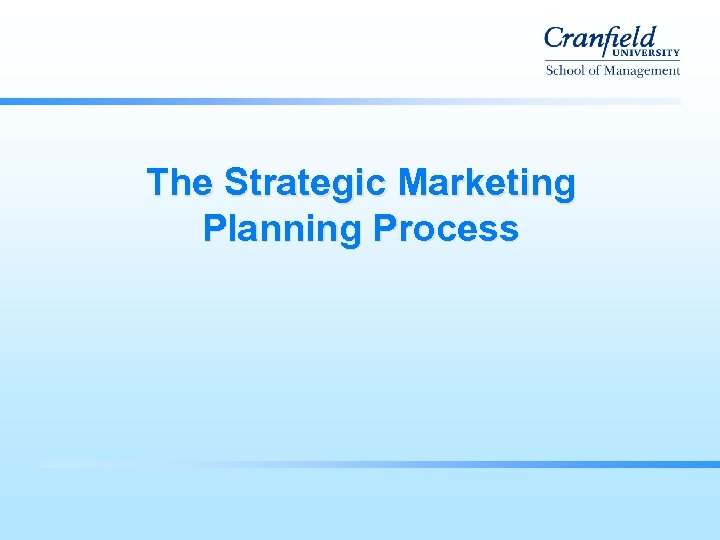 Cranfield
UNIVERSITY
School of Management

The Strategic Marketing Planning Process